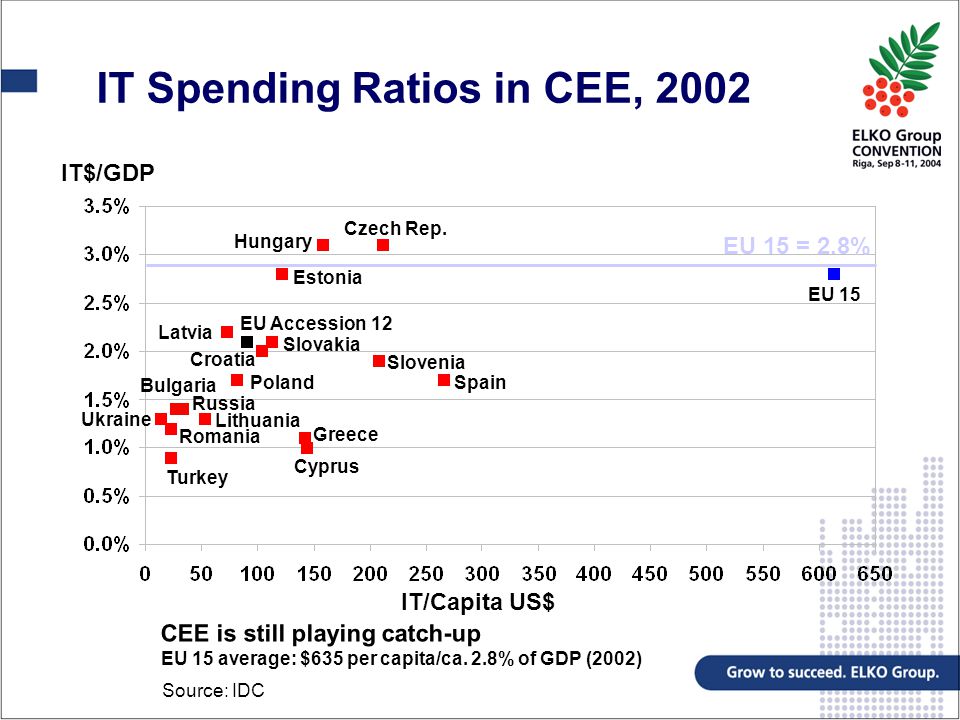 IT Spending Ratios in CEE, 2002

ELKO Group CONVENTION
Riga, Sep 8-11, 2004

IT$/GDP

3.5%
3.0%
2.5%
2.0%
1.5%
1.0%
0.5%
0.0%

Hungary
Czech Rep.
EU 15 = 2.8%
Estonia
EU 15
Latvia
EU Accession 12
Slovakia
Croatia
Slovenia
Bulgaria
Poland
Spain
Russia
Ukraine
Lithuania
Romania
Greece
Cyprus
Turkey

0 50 100 150 200 250 300 350 400 450 500 550 600 650

IT/Capita US$

CEE is still playing catch-up
EU 15 average: $635 per capita/ca. 2.8% of GDP (2002)

Source: IDC

Grow to succeed. ELKO Group.